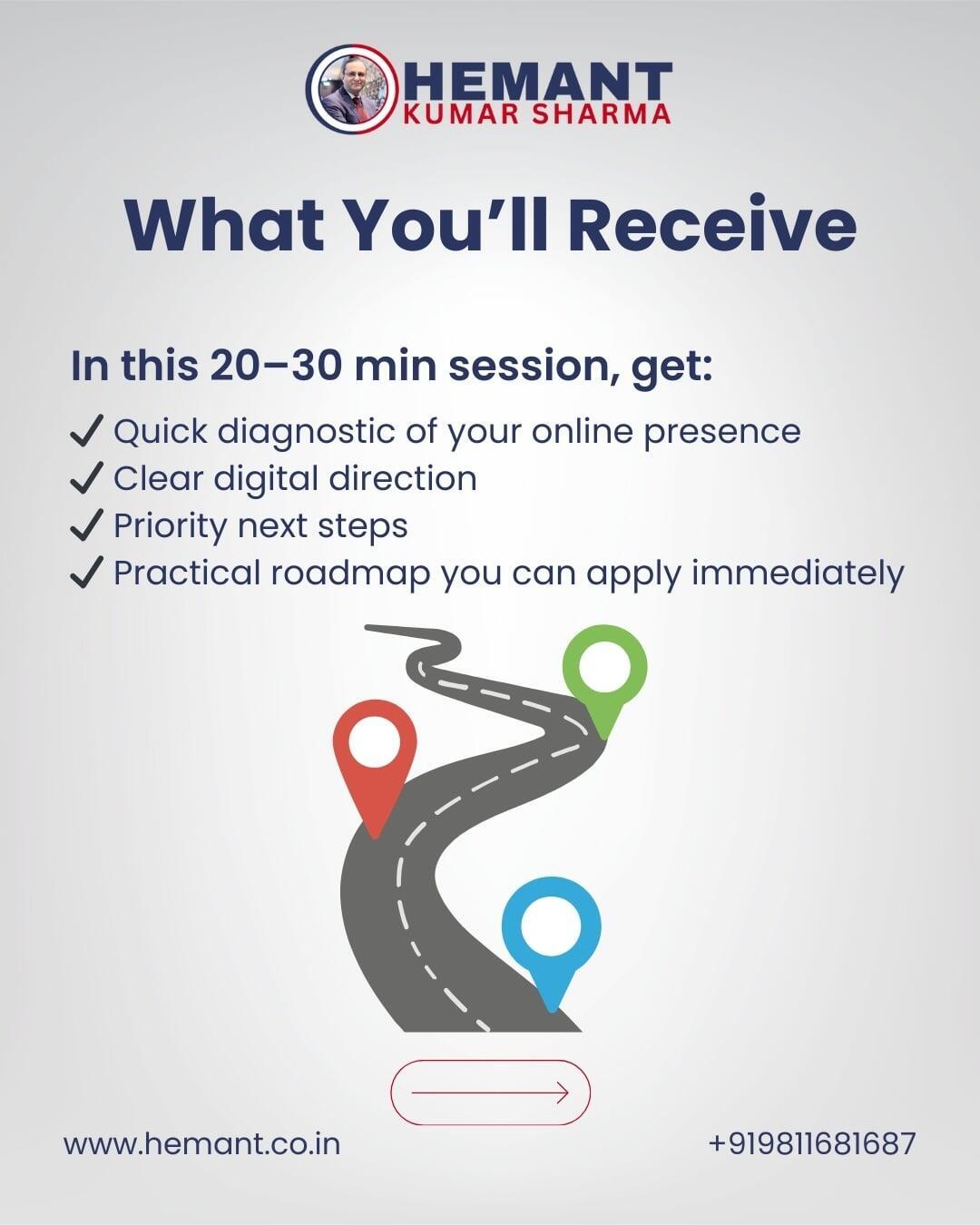 HEMANT
KUMAR SHARMA

What You'll Receive

In this 20–30 min session, get:

✓ Quick diagnostic of your online presence
✓ Clear digital direction
✓ Priority next steps
✓ Practical roadmap you can apply immediately

www.hemant.co.in

+919811681687